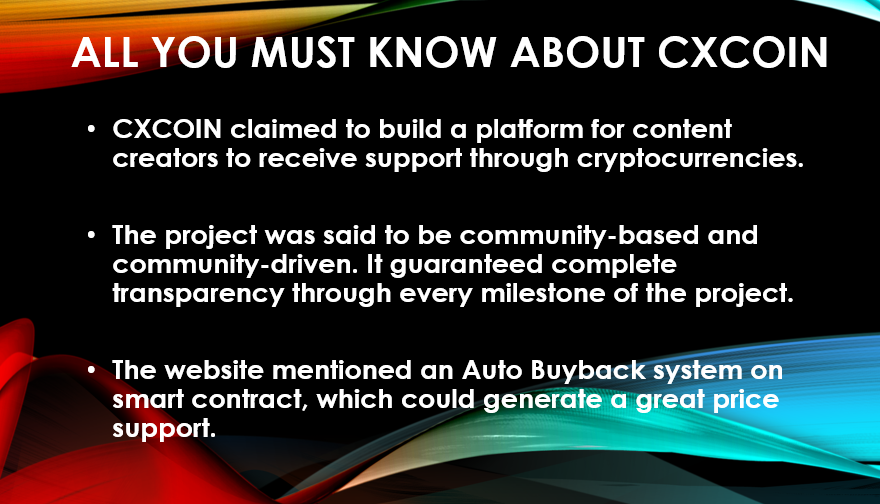 ALL YOU MUST KNOW ABOUT CXCOIN

• CXCOIN claimed to build a platform for content creators to receive support through cryptocurrencies.

• The project was said to be community-based and community-driven. It guaranteed complete transparency through every milestone of the project.

• The website mentioned an Auto Buyback system on smart contract, which could generate a great price support.